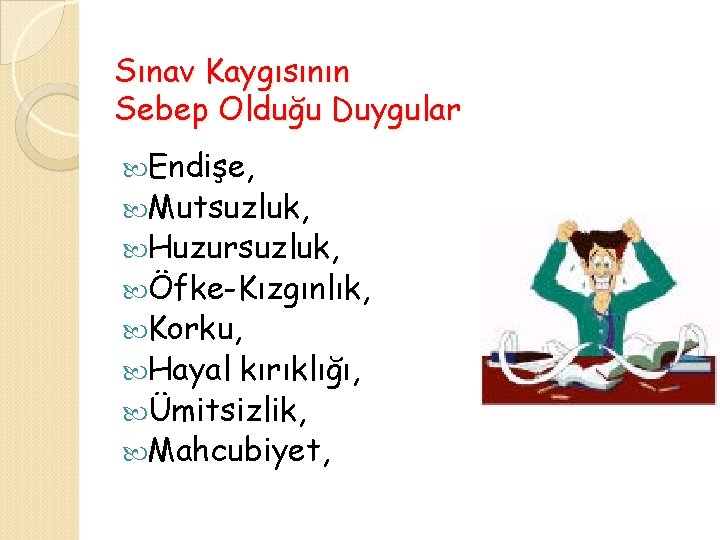 Sınav Kaygısının
Sebep Olduğu Duygular

Endişe,
Mutsuzluk,
Huzursuzluk,
Öfke-Kızgınlık,
Korku,
Hayal kırıklığı,
Ümitsizlik,
Mahcubiyet,